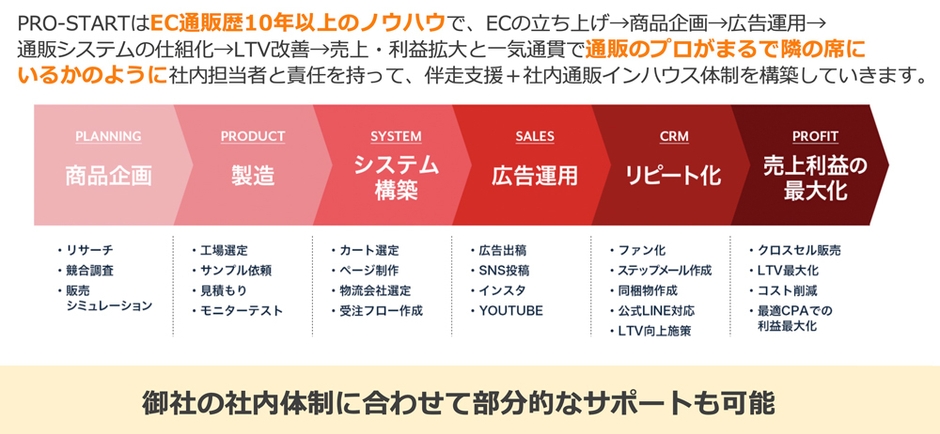 PRO-STARTはEC通販歴10年以上のノウハウで、ECの立ち上げ→商品企画→広告運用→通販システムの仕組化→LTV改善→売上・利益拡大と一気通貫で通販のプロがまるで隣の席にいるかのように社内担当者と責任を持って、伴走支援＋社内通販インハウス体制を構築していきます。

PLANNING
商品企画

PRODUCT
製造

SYSTEM
システム構築

SALES
広告運用

CRM
リピート化

PROFIT
売上利益の最大化

・リサーチ
・競合調査
・販売シミュレーション

・工場選定
・サンプル依頼
・見積もり
・モニターテスト

・カート選定
・ページ制作
・物流会社選定
・受注フロー作成

・広告出稿
・SNS投稿
・インスタ
・YOUTUBE

・ファン化
・ステップメール作成
・同梱物作成
・公式LINE対応
・LTV向上施策

・クロスセル販売
・LTV最大化
・コスト削減
・最適CPAでの利益最大化

御社の社内体制に合わせて部分的なサポートも可能